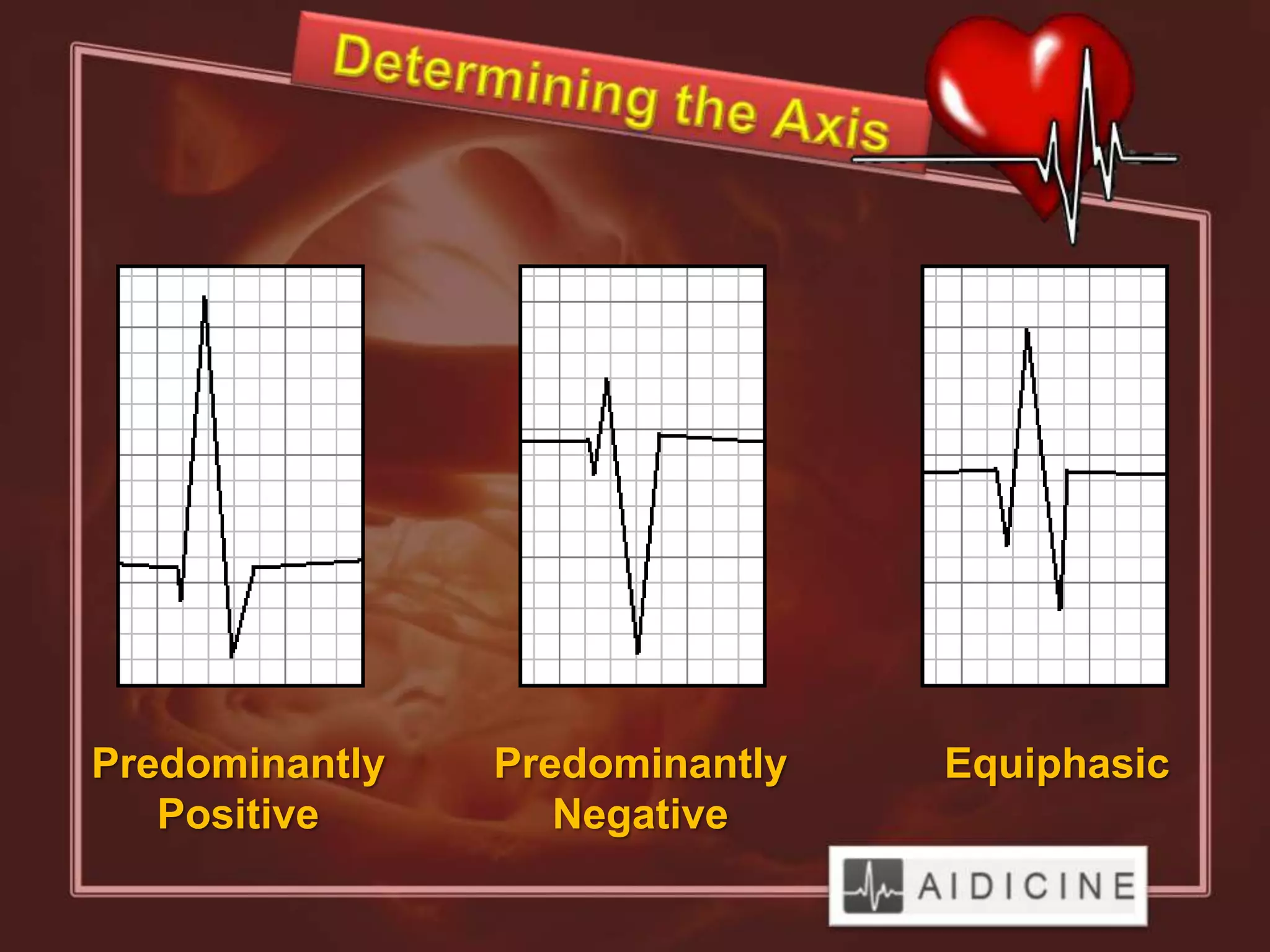 Determining the Axis

Predominantly Positive

Predominantly Negative

Equiphasic

AIDICINE